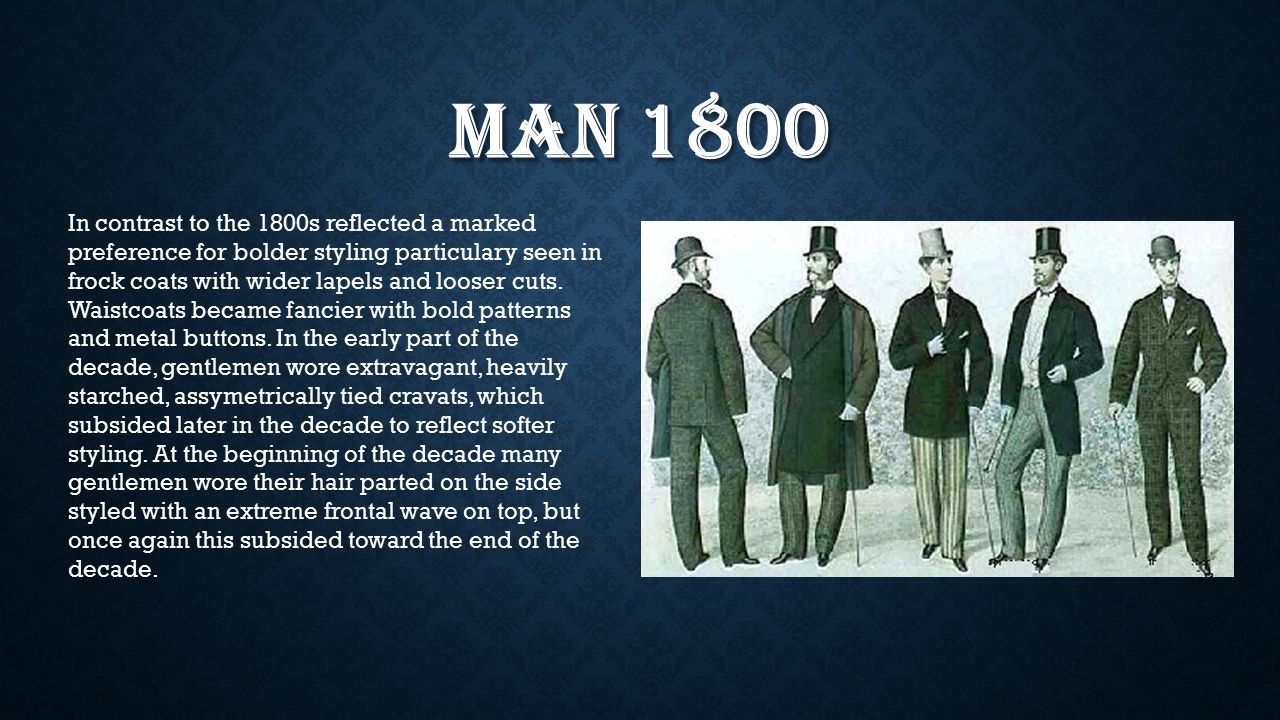 MAN 1800

In contrast to the 1800s reflected a marked preference for bolder styling particulary seen in frock coats with wider lapels and looser cuts. Waistcoats became fancier with bold patterns and metal buttons. In the early part of the decade, gentlemen wore extravagant, heavily starched, assymetrically tied cravats, which subsided later in the decade to reflect softer styling. At the beginning of the decade many gentlemen wore their hair parted on the side styled with an extreme frontal wave on top, but once again this subsided toward the end of the decade.